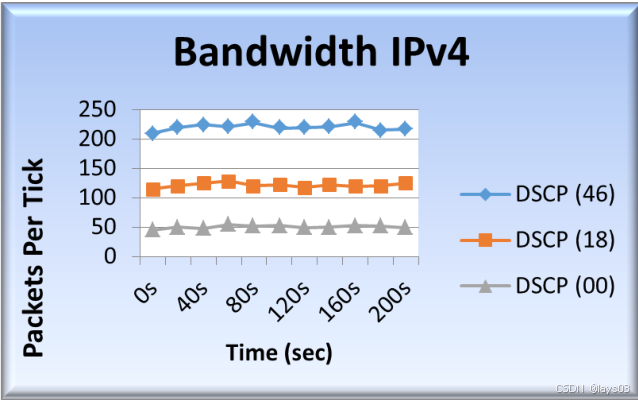 Bandwidth IPv4

Packets Per Tick

250
200
150
100
50
0

0s
40s
80s
120s
160s
200s

Time (sec)

DSCP (46)
DSCP (18)
DSCP (00)

CSDN @lays03